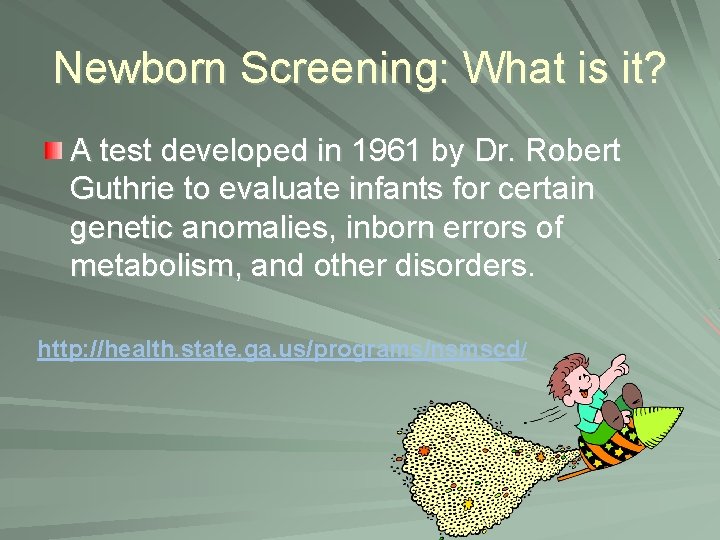 Newborn Screening: What is it?

A test developed in 1961 by Dr. Robert Guthrie to evaluate infants for certain genetic anomalies, inborn errors of metabolism, and other disorders.

http://health.state.ga.us/programs/nsmscd/